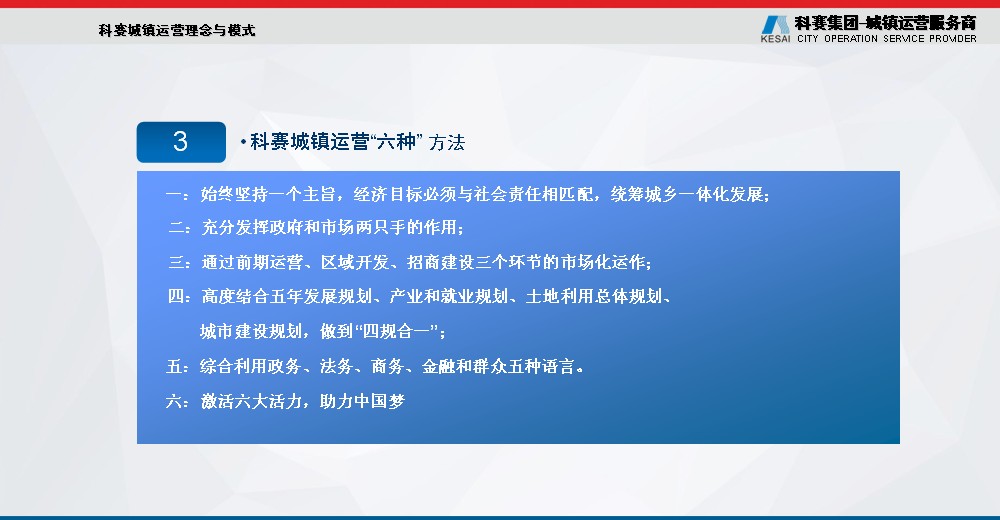 科赛城镇运营理念与模式

科赛集团-城镇运营服务商
KESAI CITY OPERATION SERVICE PROVIDER

3

• 科赛城镇运营“六种” 方法

一：始终坚持一个主旨，经济目标必须与社会责任相匹配，统筹城乡一体化发展；

二：充分发挥政府和市场两只手的作用；

三：通过前期运营、区域开发、招商建设三个环节的市场化运作；

四：高度结合五年发展规划、产业和就业规划、土地利用总体规划、城市建设规划，做到“四规合一”；

五：综合利用政务、法务、商务、金融和群众五种语言。

六：激活六大活力，助力中国梦